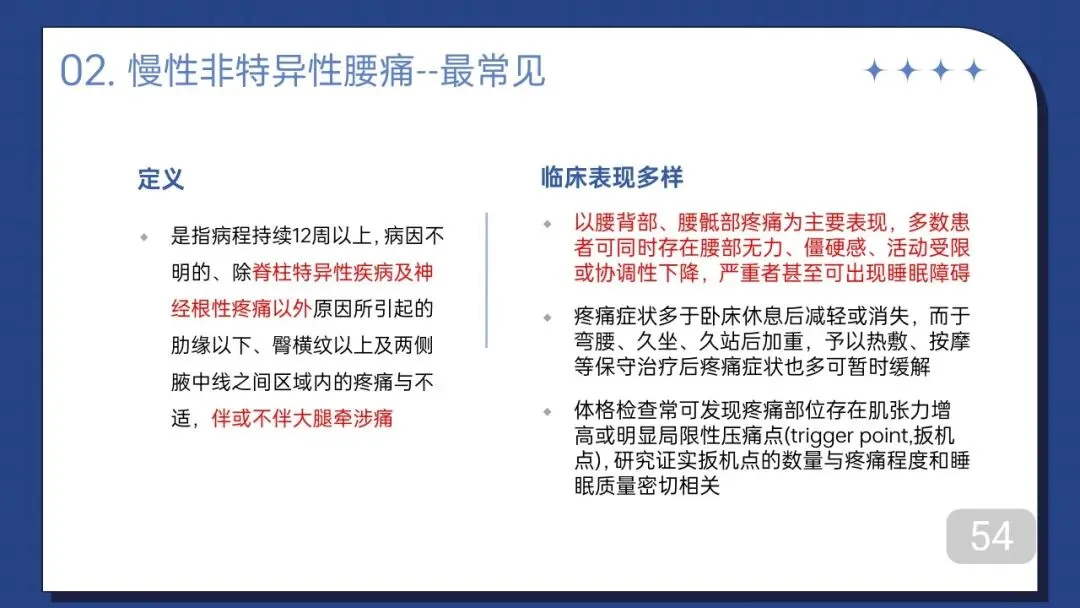 02. 慢性非特异性腰痛--最常见

定义

是指病程持续12周以上，病因不明的、除脊柱特异性疾病及神经根性疼痛以外原因所引起的肋缘以下、臀横纹以上及两侧腋中线之间区域内的疼痛与不适，伴或不伴大腿牵涉痛

临床表现多样

以腰背部、腰骶部疼痛为主要表现，多数患者可同时存在腰部无力、僵硬感、活动受限或协调性下降，严重者甚至可出现睡眠障碍

疼痛症状多于卧床休息后减轻或消失，而于弯腰、久坐、久站后加重，予以热敷、按摩等保守治疗后疼痛症状也多可暂时缓解

体格检查常可发现疼痛部位存在肌张力增高或明显局限性压痛点(trigger point,扳机点)，研究证实扳机点的数量与疼痛程度和睡眠质量密切相关

54